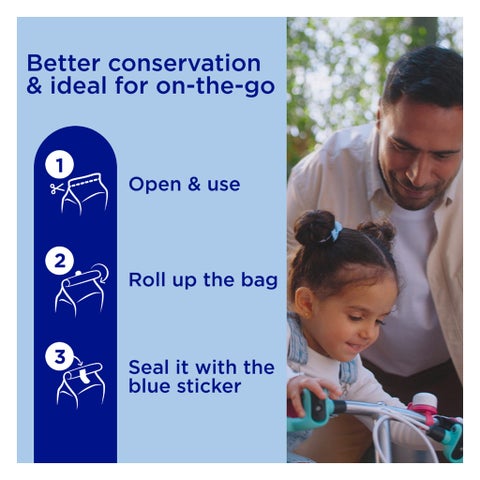 Better conservation & ideal for on-the-go

1 Open & use

2 Roll up the bag

3 Seal it with the blue sticker